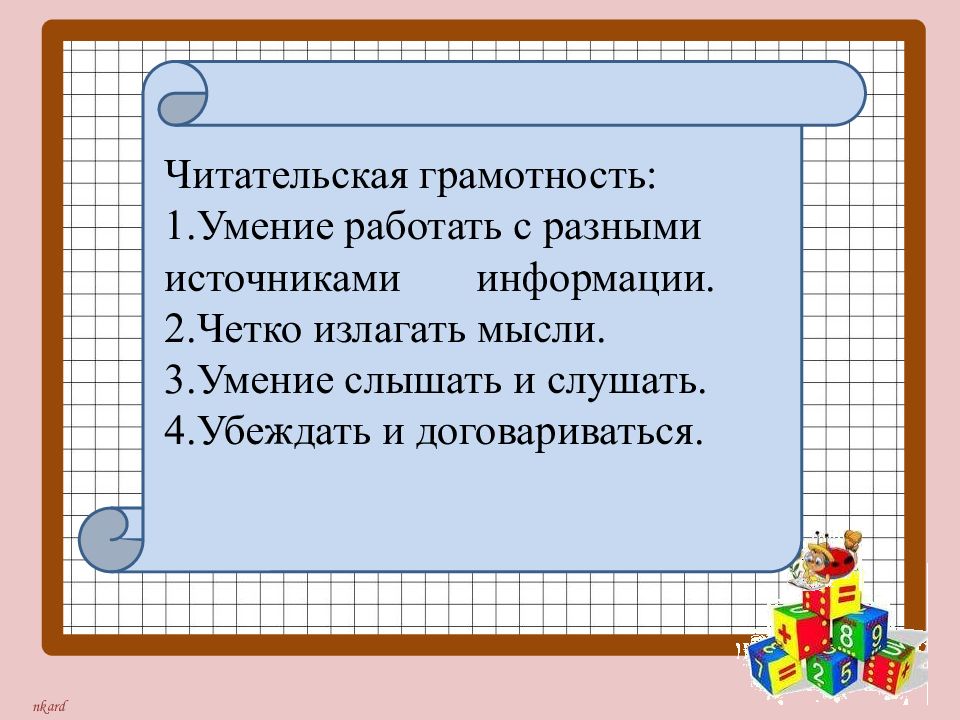 Читательская грамотность:
1.Умение работать с разными источниками информации.
2.Четко излагать мысли.
3.Умение слышать и слушать.
4.Убеждать и договариваться.

nkard